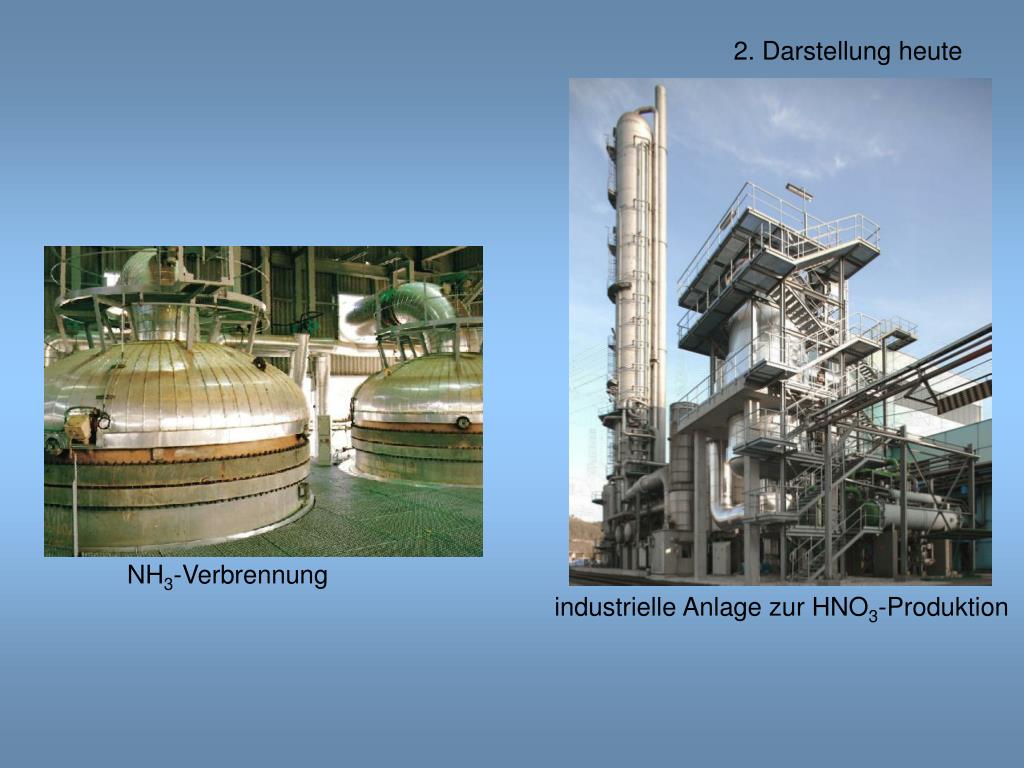 2. Darstellung heute

$NH_3$-Verbrennung

industrielle Anlage zur $HNO_3$-Produktion